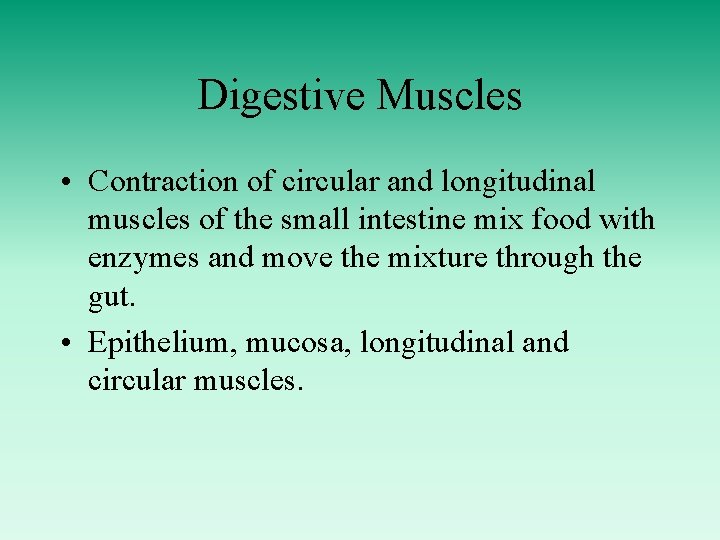 Digestive Muscles

• Contraction of circular and longitudinal muscles of the small intestine mix food with enzymes and move the mixture through the gut.

• Epithelium, mucosa, longitudinal and circular muscles.